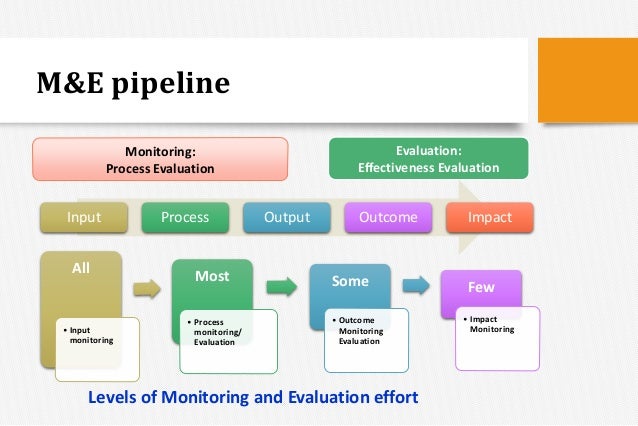 M&E pipeline

Monitoring:
Process Evaluation

Evaluation:
Effectiveness Evaluation

Input

Process

Output

Outcome

Impact

All

• Input monitoring

Most

• Process monitoring/ Evaluation

Some

• Outcome Monitoring Evaluation

Few

• Impact Monitoring

Levels of Monitoring and Evaluation effort